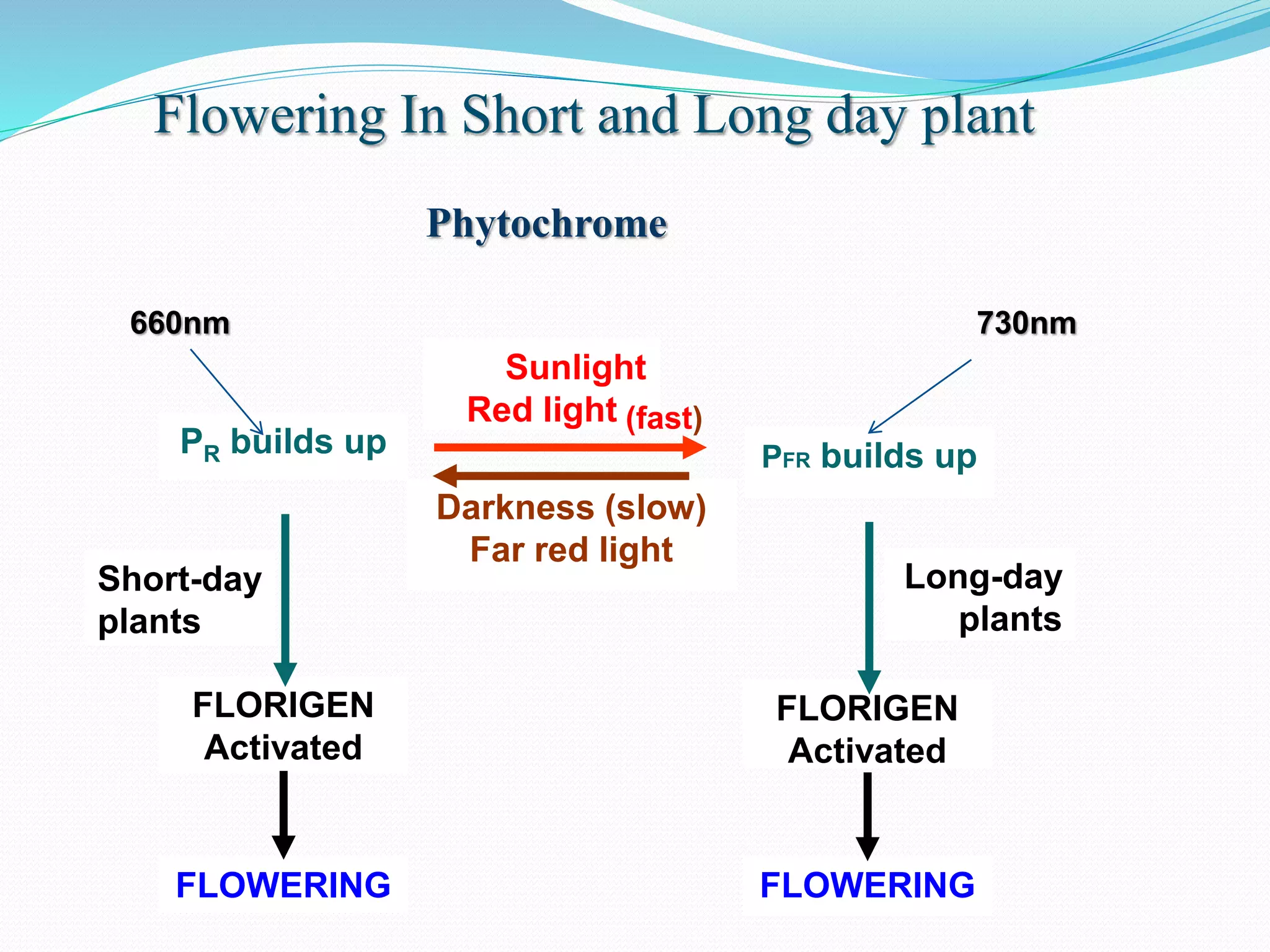 Flowering In Short and Long day plant

Phytochrome

660nm

730nm

Sunlight
Red light (fast)

$P_R$ builds up

$P_{FR}$ builds up

Darkness (slow)
Far red light

Short-day plants

Long-day plants

FLORIGEN Activated

FLORIGEN Activated

FLOWERING

FLOWERING